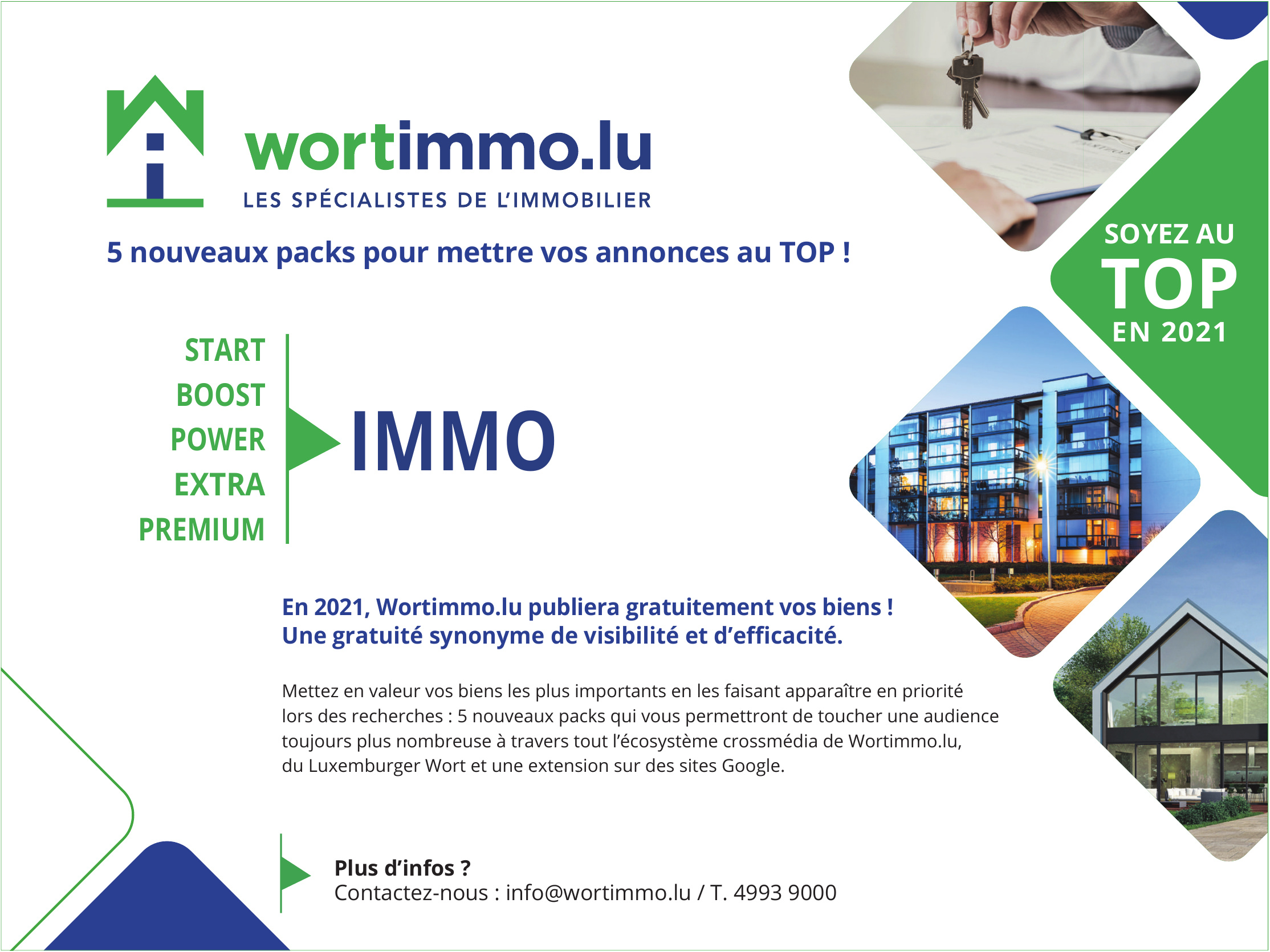 wortimmo.lu
LES SPÉCIALISTES DE L'IMMOBILIER

5 nouveaux packs pour mettre vos annonces au TOP !

SOYEZ AU TOP EN 2021

START
BOOST
POWER
EXTRA
PREMIUM

IMMO

En 2021, Wortimmo.lu publiera gratuitement vos biens !
Une gratuité synonyme de visibilité et d'efficacité.

Mettez en valeur vos biens les plus importants en les faisant apparaître en priorité lors des recherches : 5 nouveaux packs qui vous permettront de toucher une audience toujours plus nombreuse à travers tout l'écosystème crossmédia de Wortimmo.lu, du Luxemburger Wort et une extension sur des sites Google.

Plus d'infos ?
Contactez-nous : info@wortimmo.lu / T. 4993 9000